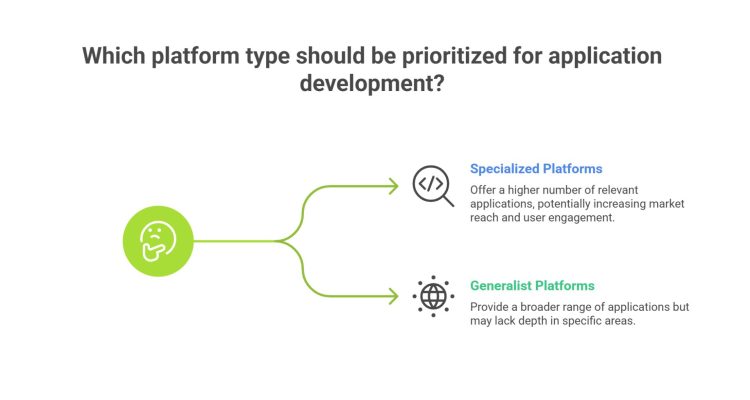 Which platform type should be prioritized for application development?

Specialized Platforms

Offer a higher number of relevant applications, potentially increasing market reach and user engagement.

Generalist Platforms

Provide a broader range of applications but may lack depth in specific areas.